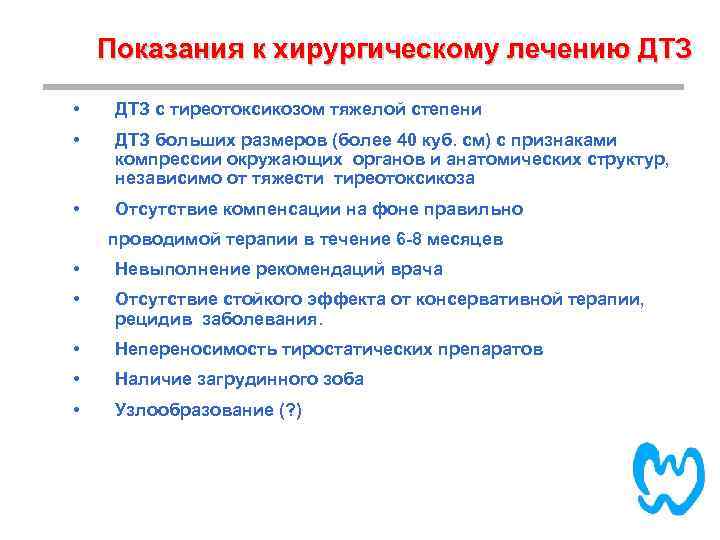 Показания к хирургическому лечению ДТЗ

• ДТЗ с тиреотоксикозом тяжелой степени

• ДТЗ больших размеров (более 40 куб. см) с признаками компрессии окружающих органов и анатомических структур, независимо от тяжести тиреотоксикоза

• Отсутствие компенсации на фоне правильно

проводимой терапии в течение 6-8 месяцев

• Невыполнение рекомендаций врача

• Отсутствие стойкого эффекта от консервативной терапии, рецидив заболевания.

• Непереносимость тиростатических препаратов

• Наличие загрудинного зоба

• Узлообразование (?)